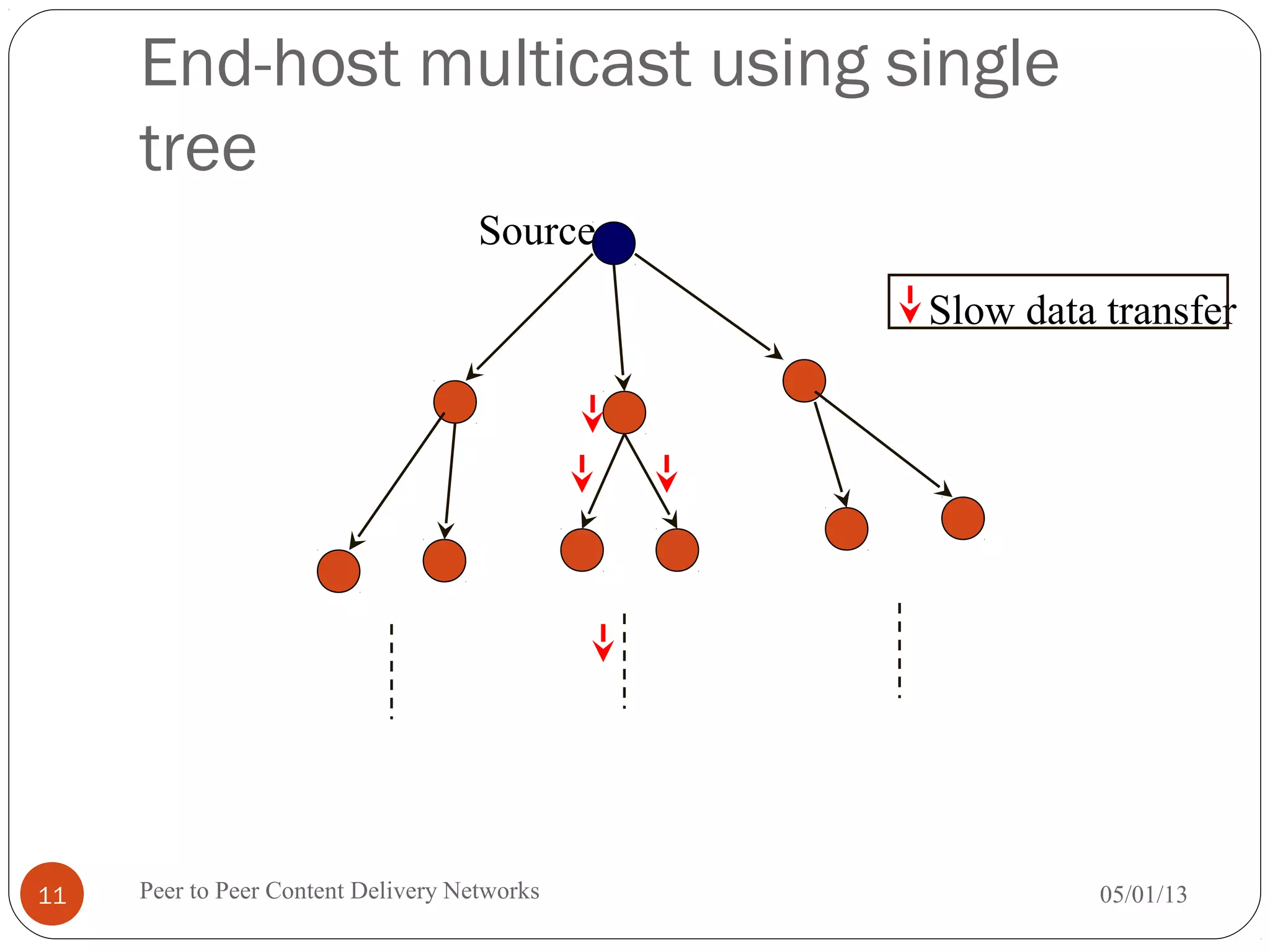 End-host multicast using single tree

Source

Slow data transfer

11

Peer to Peer Content Delivery Networks

05/01/13